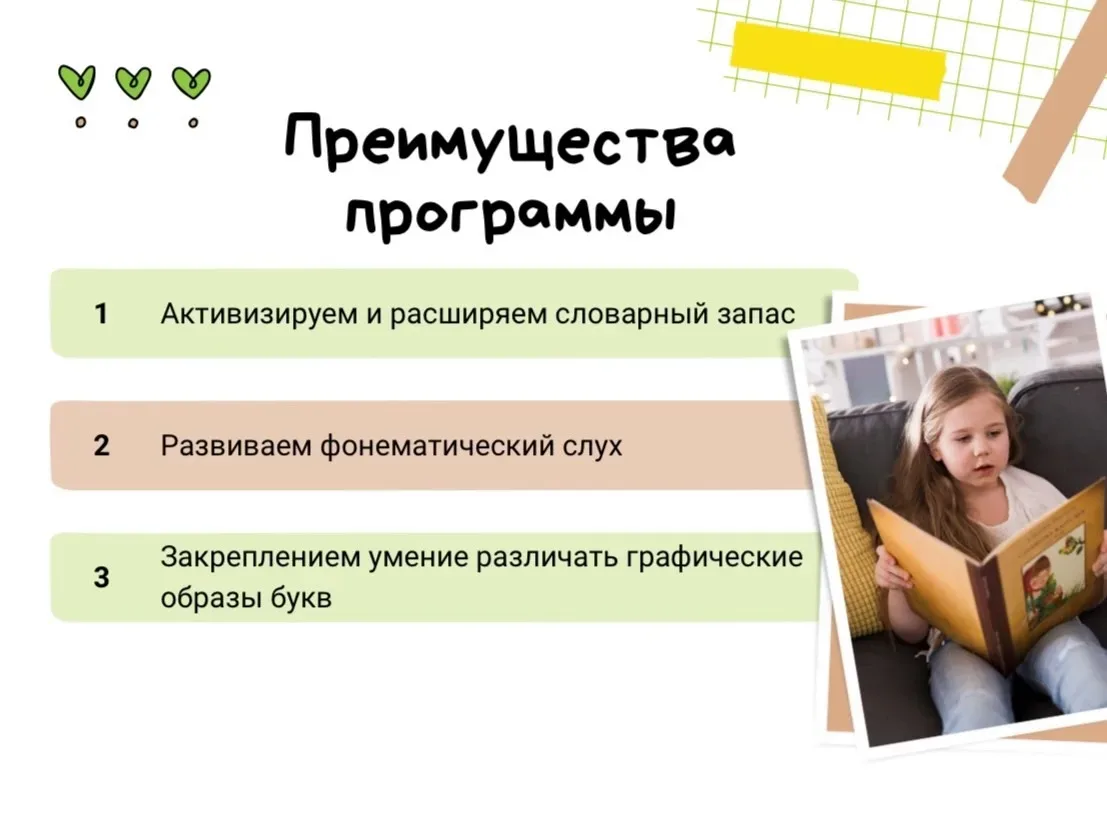 Преимущества программы

1 Активизируем и расширяем словарный запас

2 Развиваем фонематический слух

3 Закреплением умение различать графические образы букв